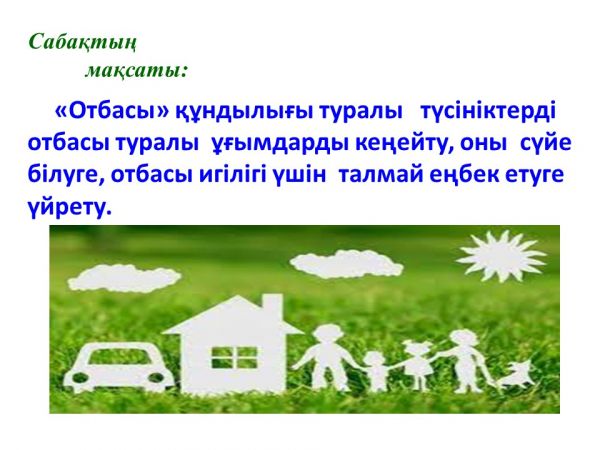 Сабақтың мақсаты:

«Отбасы» құндылығы туралы түсініктерді отбасы туралы ұғымдарды кеңейту, оны сүйе білуге, отбасы игілігі үшін талмай еңбек етуге үйрету.